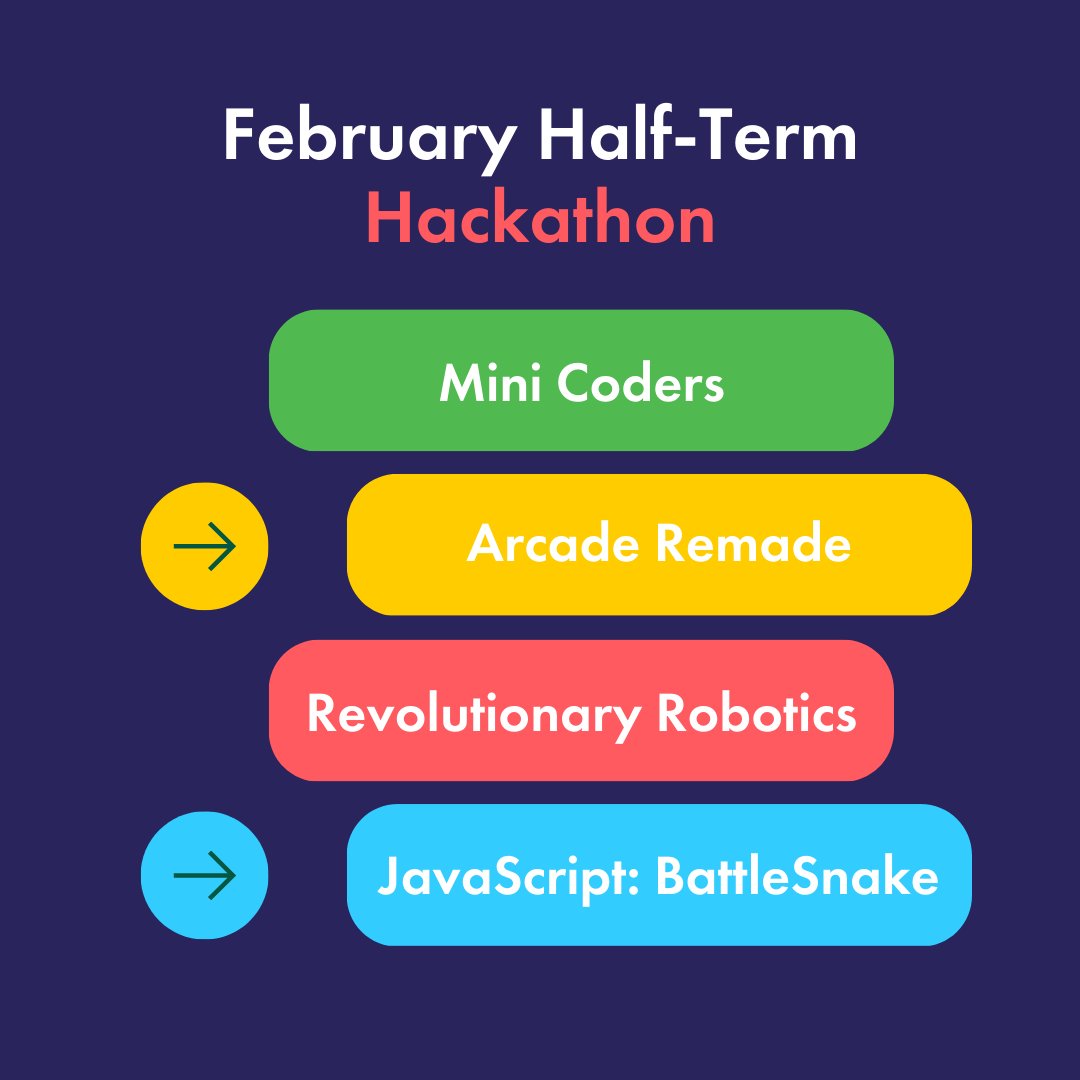 February Half-Term
Hackathon

Mini Coders

Arcade Remade

Revolutionary Robotics

JavaScript: BattleSnake